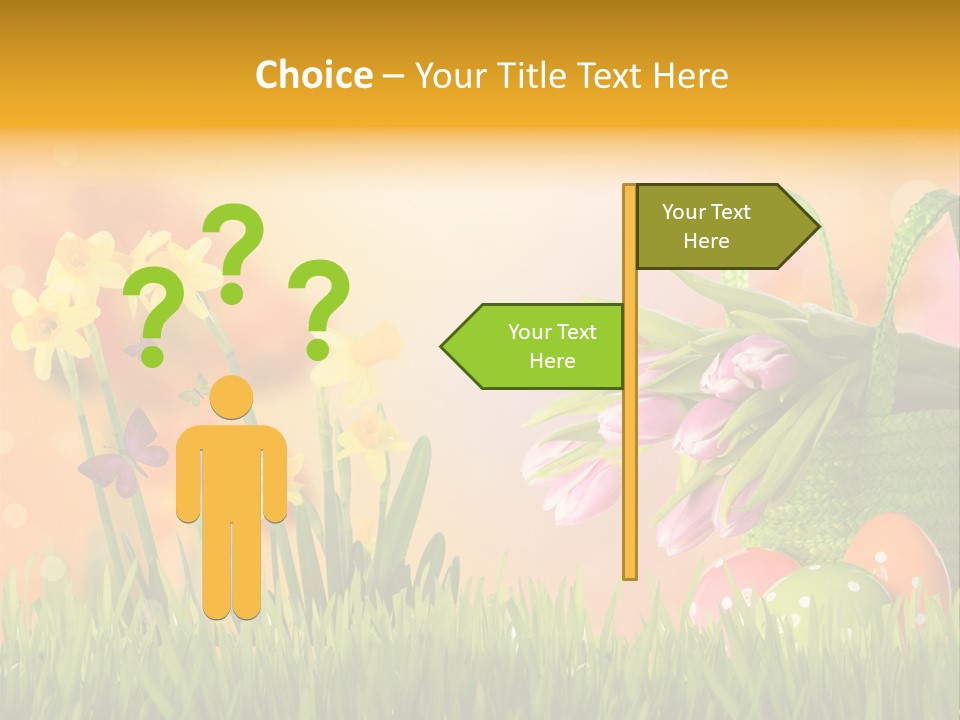 Choice – Your Title Text Here

?
?
?

Your Text Here

Your Text Here